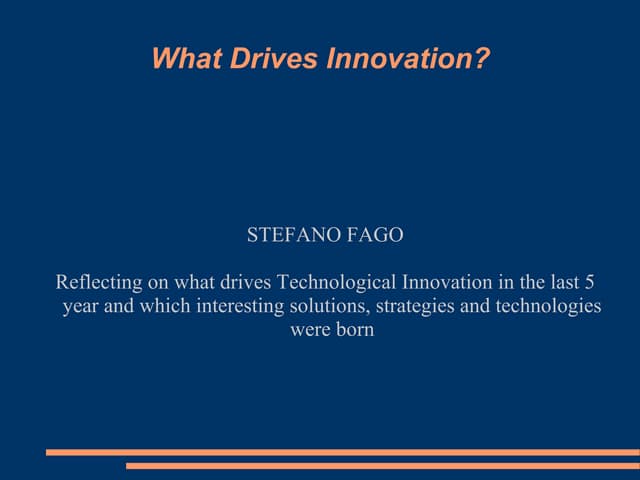 What Drives Innovation?

STEFANO FAGO

Reflecting on what drives Technological Innovation in the last 5 year and which interesting solutions, strategies and technologies were born